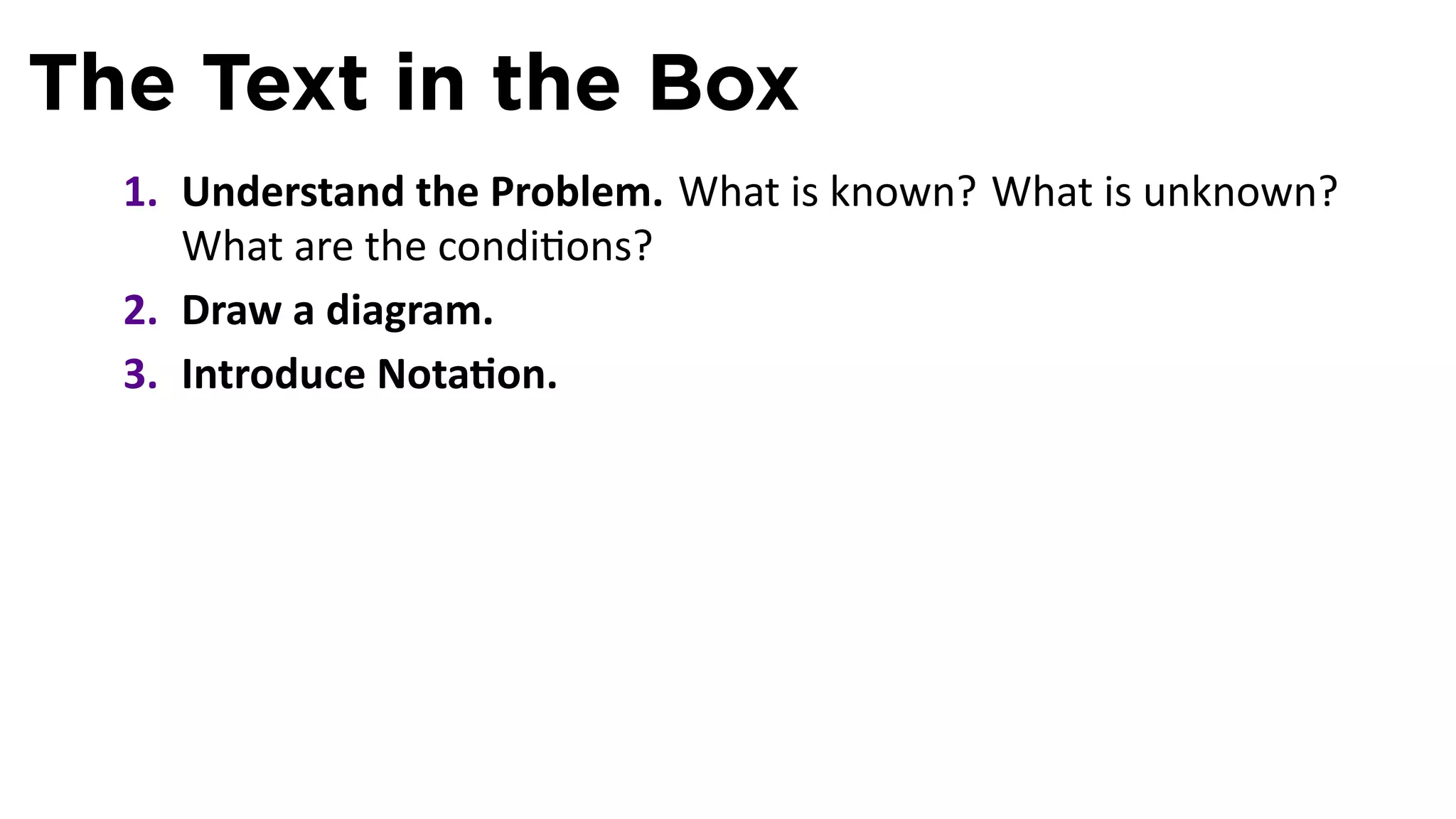 The Text in the Box

1. Understand the Problem. What is known? What is unknown? What are the conditions?
2. Draw a diagram.
3. Introduce Notation.